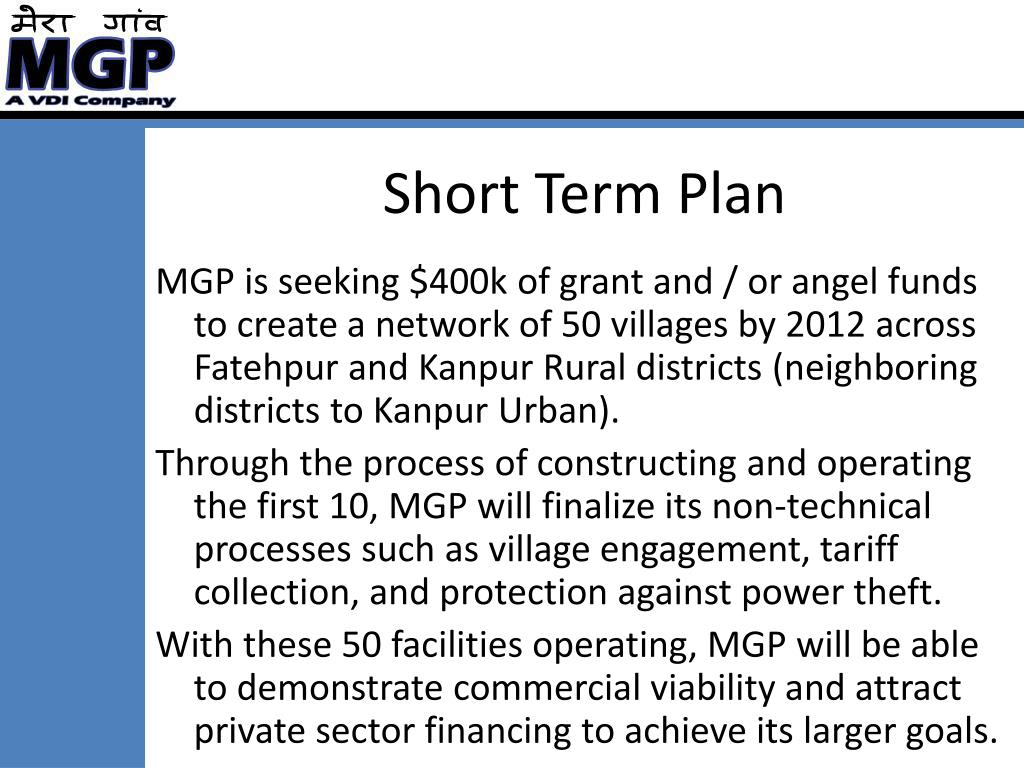 मेरा गांव
MGP
A VDI Company

Short Term Plan

MGP is seeking \$400k of grant and / or angel funds to create a network of 50 villages by 2012 across Fatehpur and Kanpur Rural districts (neighboring districts to Kanpur Urban).

Through the process of constructing and operating the first 10, MGP will finalize its non-technical processes such as village engagement, tariff collection, and protection against power theft.

With these 50 facilities operating, MGP will be able to demonstrate commercial viability and attract private sector financing to achieve its larger goals.